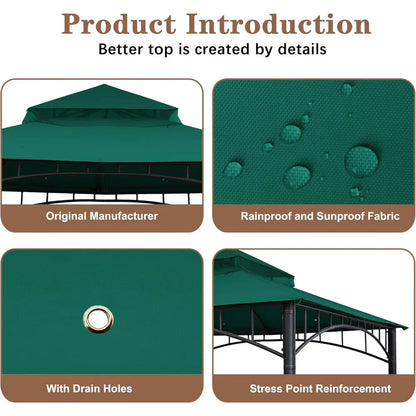 Product Introduction
Better top is created by details

Original Manufacturer

Rainproof and Sunproof Fabric

With Drain Holes

Stress Point Reinforcement